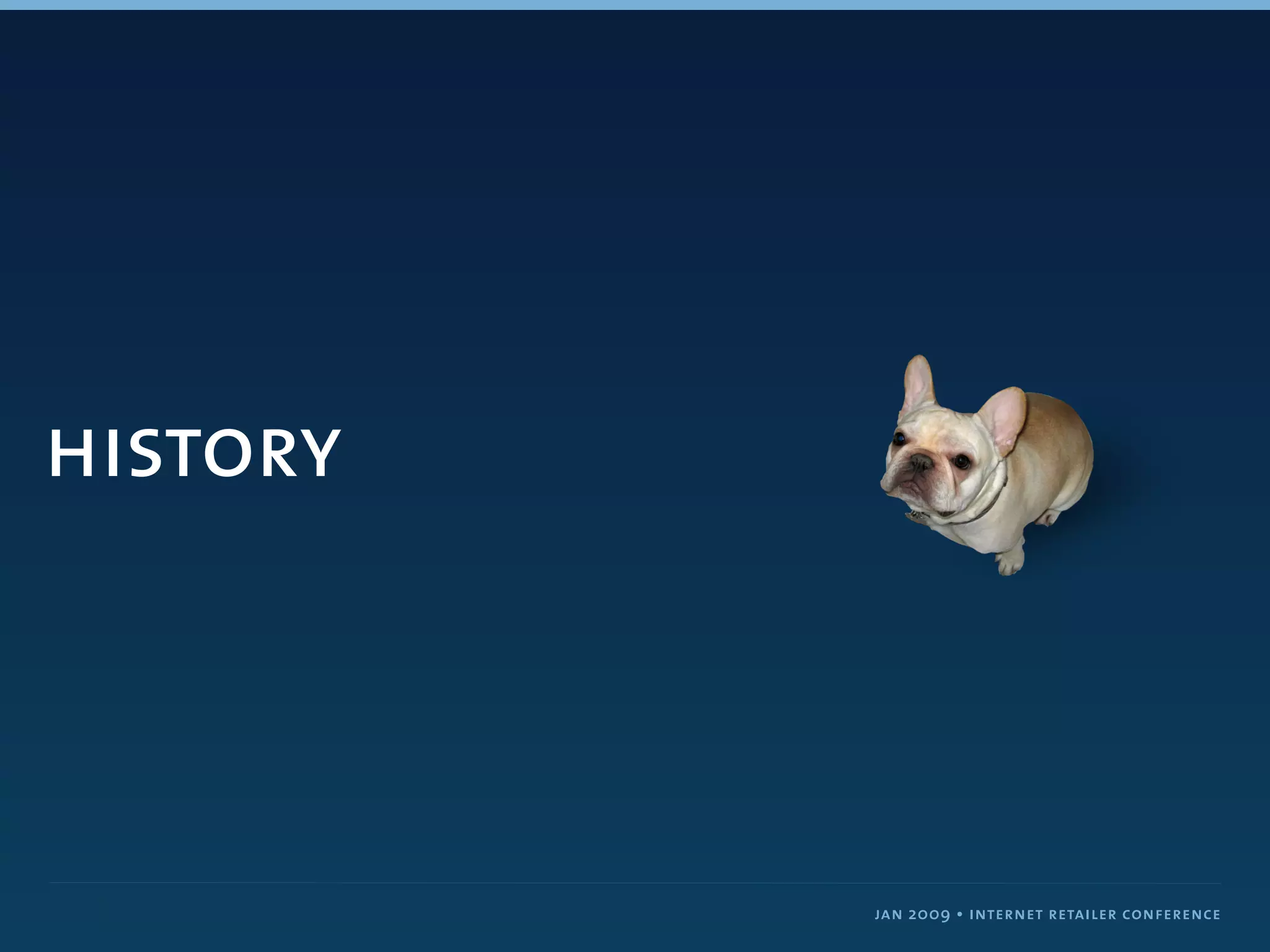 HISTORY

JAN 2009 • INTERNET RETAILER CONFERENCE